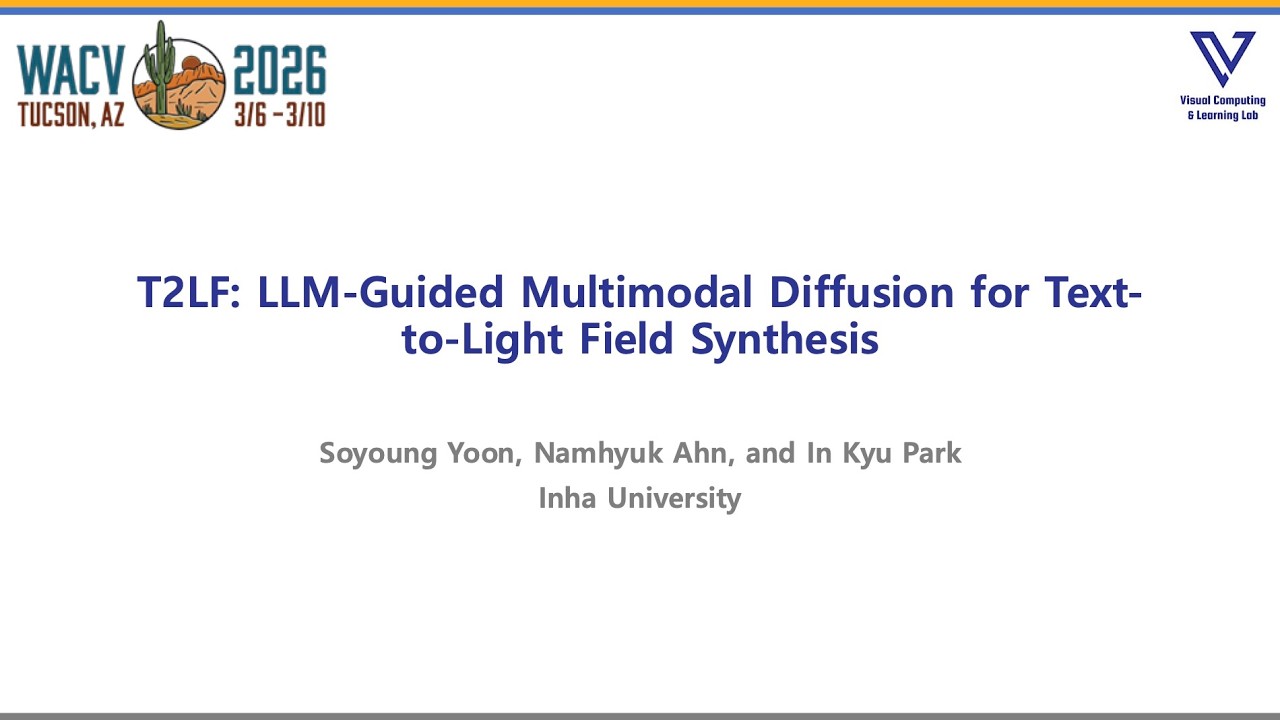 WACV 2026
TUCSON, AZ 3/6 – 3/10

Visual Computing & Learning Lab

T2LF: LLM-Guided Multimodal Diffusion for Text-to-Light Field Synthesis

Soyoung Yoon, Namhyuk Ahn, and In Kyu Park
Inha University